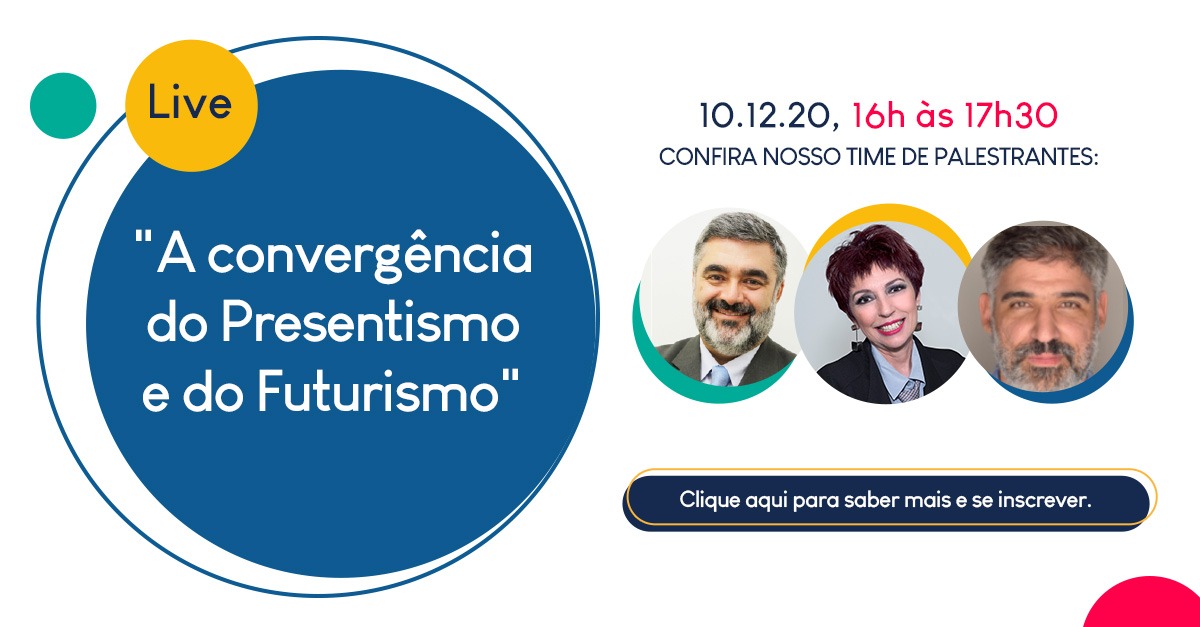 Live

"A convergência do Presentismo e do Futurismo"

10.12.20, 16h às 17h30

CONFIRA NOSSO TIME DE PALESTRANTES:

Clique aqui para saber mais e se inscrever.